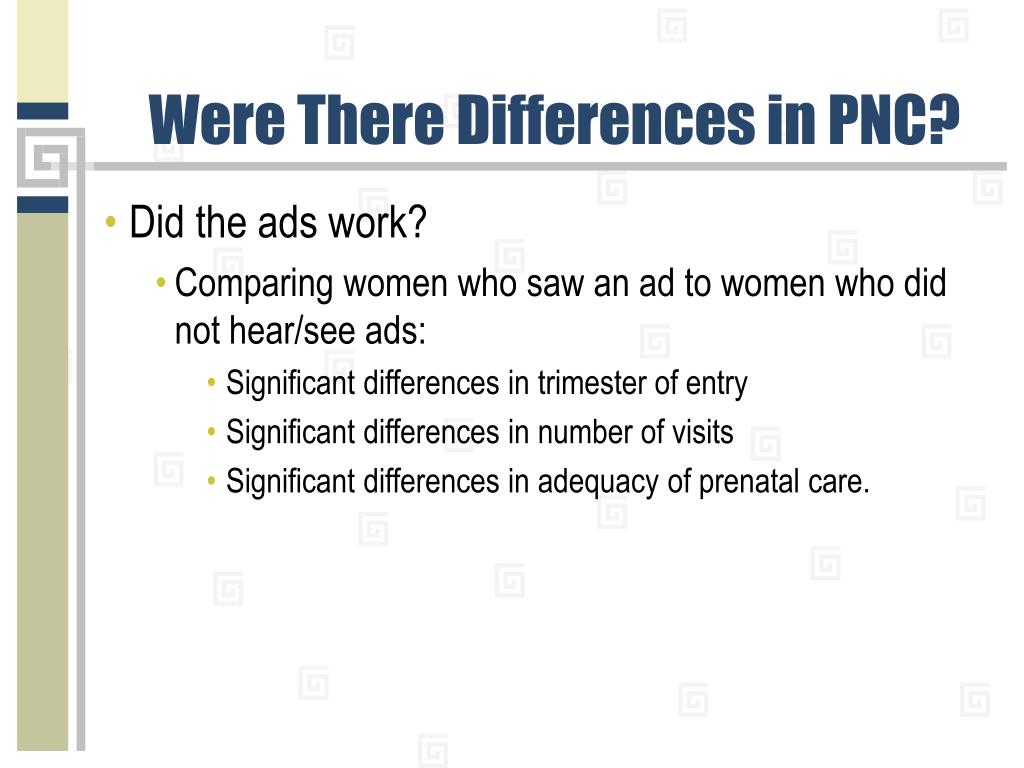 Were There Differences in PNC?

• Did the ads work?
  • Comparing women who saw an ad to women who did not hear/see ads:
    • Significant differences in trimester of entry
    • Significant differences in number of visits
    • Significant differences in adequacy of prenatal care.